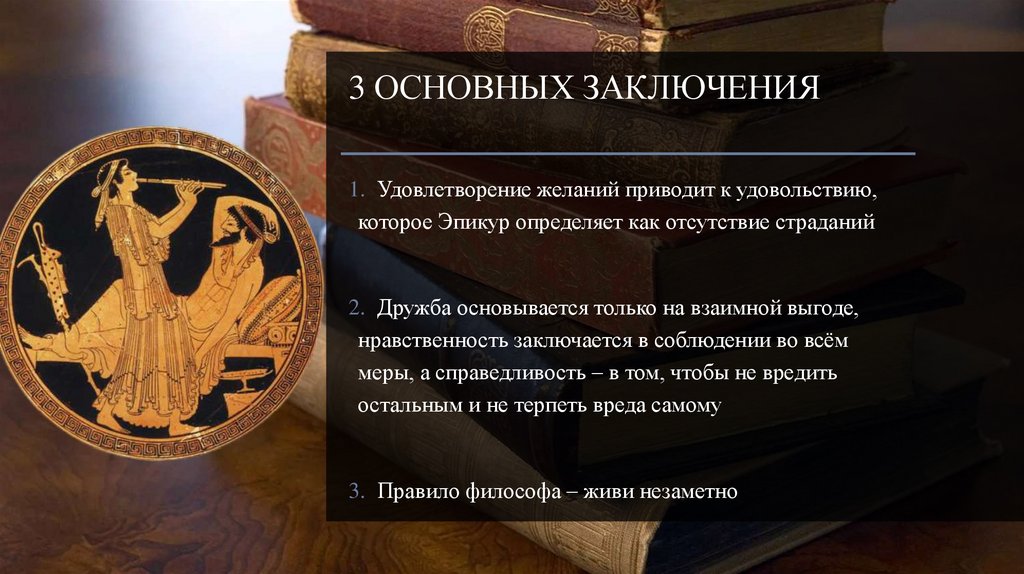 3 ОСНОВНЫХ ЗАКЛЮЧЕНИЯ

1. Удовлетворение желаний приводит к удовольствию, которое Эпикур определяет как отсутствие страданий

2. Дружба основывается только на взаимной выгоде, нравственность заключается в соблюдении во всём меры, а справедливость – в том, чтобы не вредить остальным и не терпеть вреда самому

3. Правило философа – живи незаметно